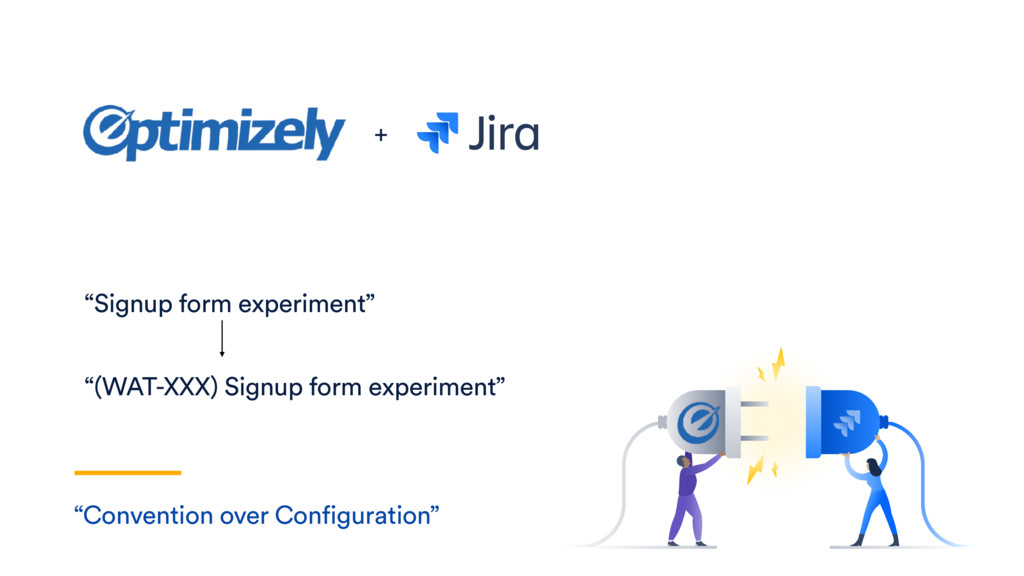 Optimizely + Jira

“Signup form experiment”

“(WAT-XXX) Signup form experiment”

“Convention over Configuration”